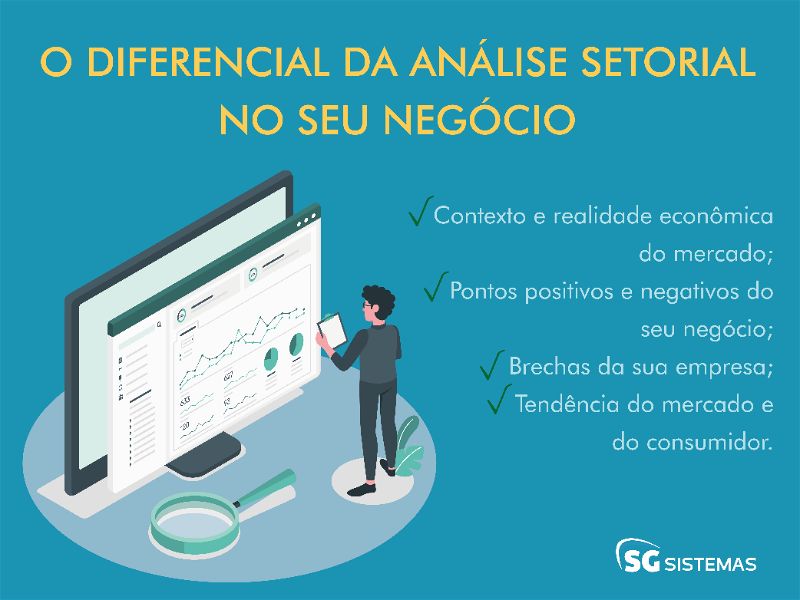 O DIFERENCIAL DA ANÁLISE SETORIAL NO SEU NEGÓCIO

✓Contexto e realidade econômica do mercado;
✓Pontos positivos e negativos do seu negócio;
✓Brechas da sua empresa;
✓Tendência do mercado e do consumidor.

SG SISTEMAS